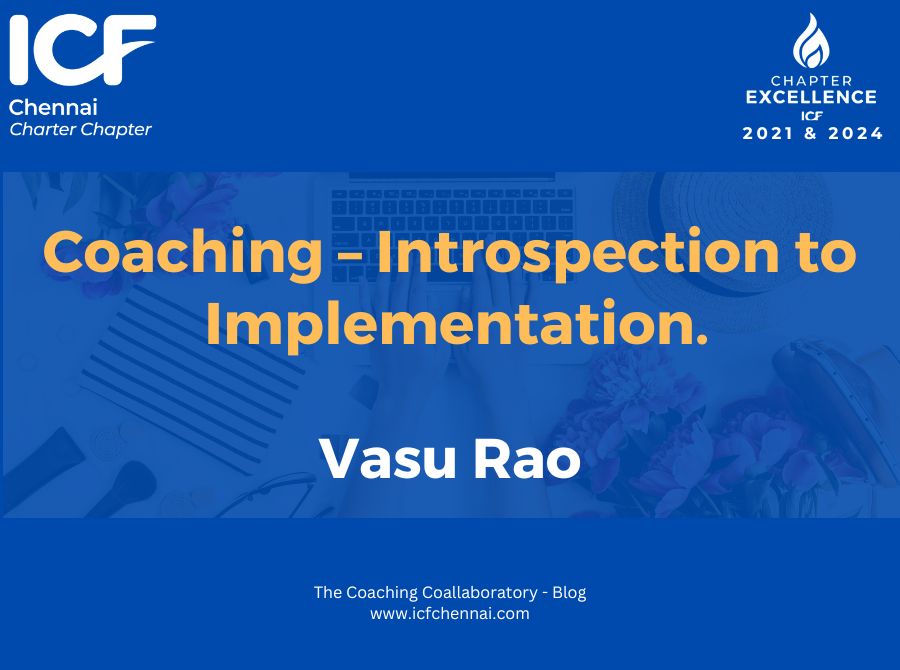 ICF
Chennai
Charter Chapter

CHAPTER
EXCELLENCE
ICF
2021 & 2024

Coaching – Introspection to Implementation.

Vasu Rao

The Coaching Coallaboratory - Blog
www.icfchennai.com